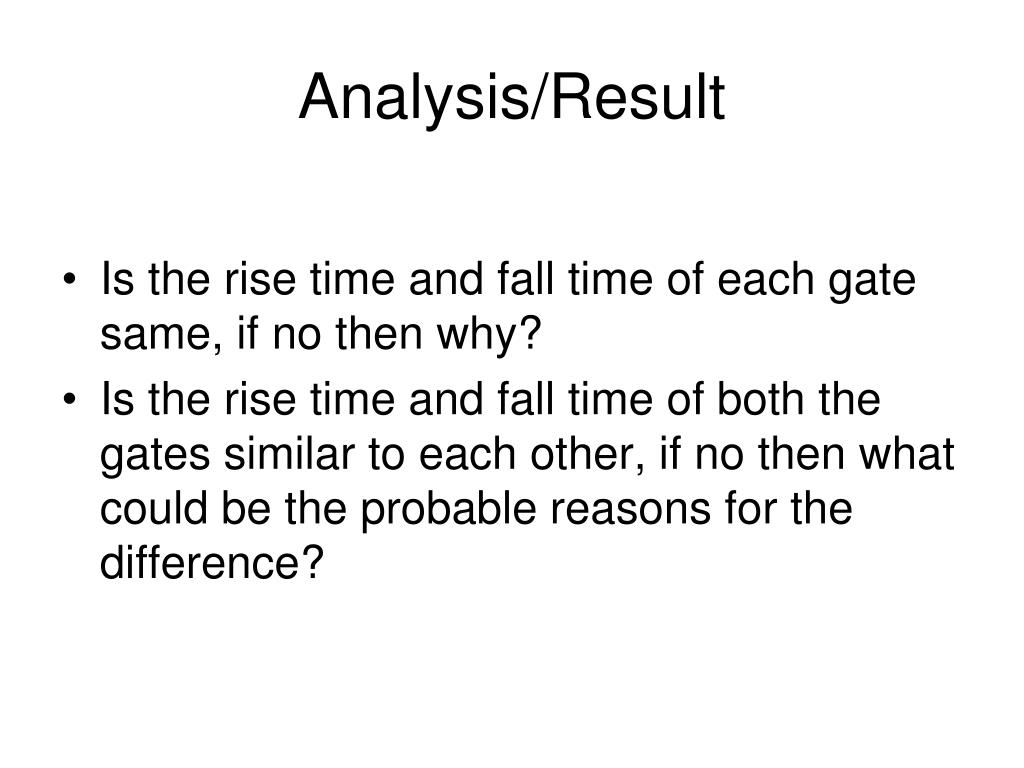 Analysis/Result

• Is the rise time and fall time of each gate same, if no then why?

• Is the rise time and fall time of both the gates similar to each other, if no then what could be the probable reasons for the difference?